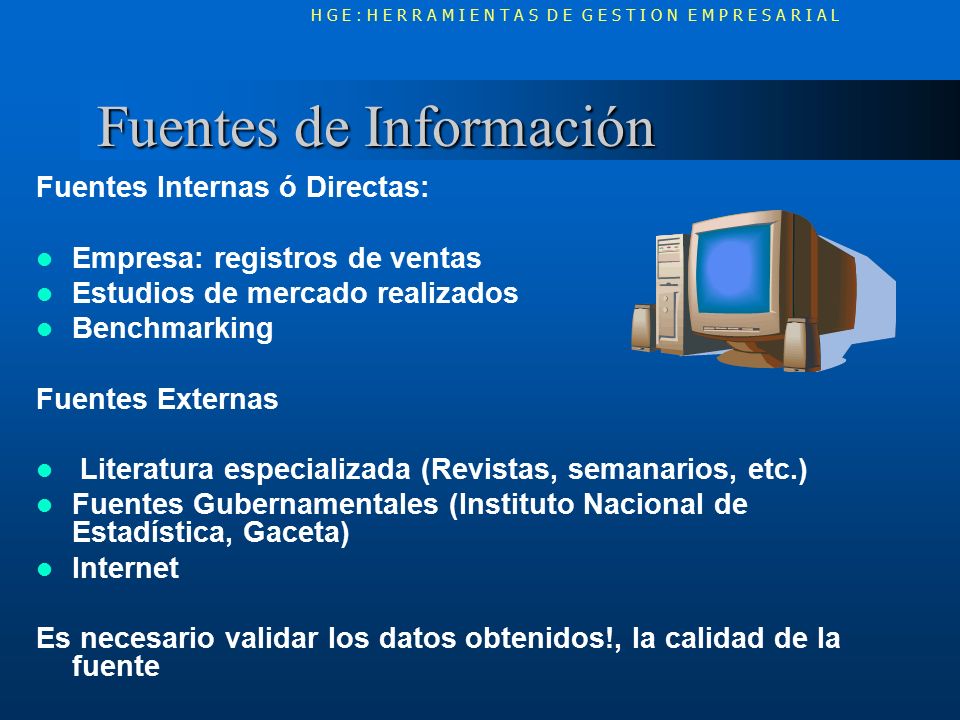 HGE: HERRAMIENTAS DE GESTION EMPRESARIAL

Fuentes de Información

Fuentes Internas ó Directas:

- Empresa: registros de ventas
- Estudios de mercado realizados
- Benchmarking

Fuentes Externas

- Literatura especializada (Revistas, semanarios, etc.)
- Fuentes Gubernamentales (Instituto Nacional de Estadística, Gaceta)
- Internet

Es necesario validar los datos obtenidos!, la calidad de la fuente